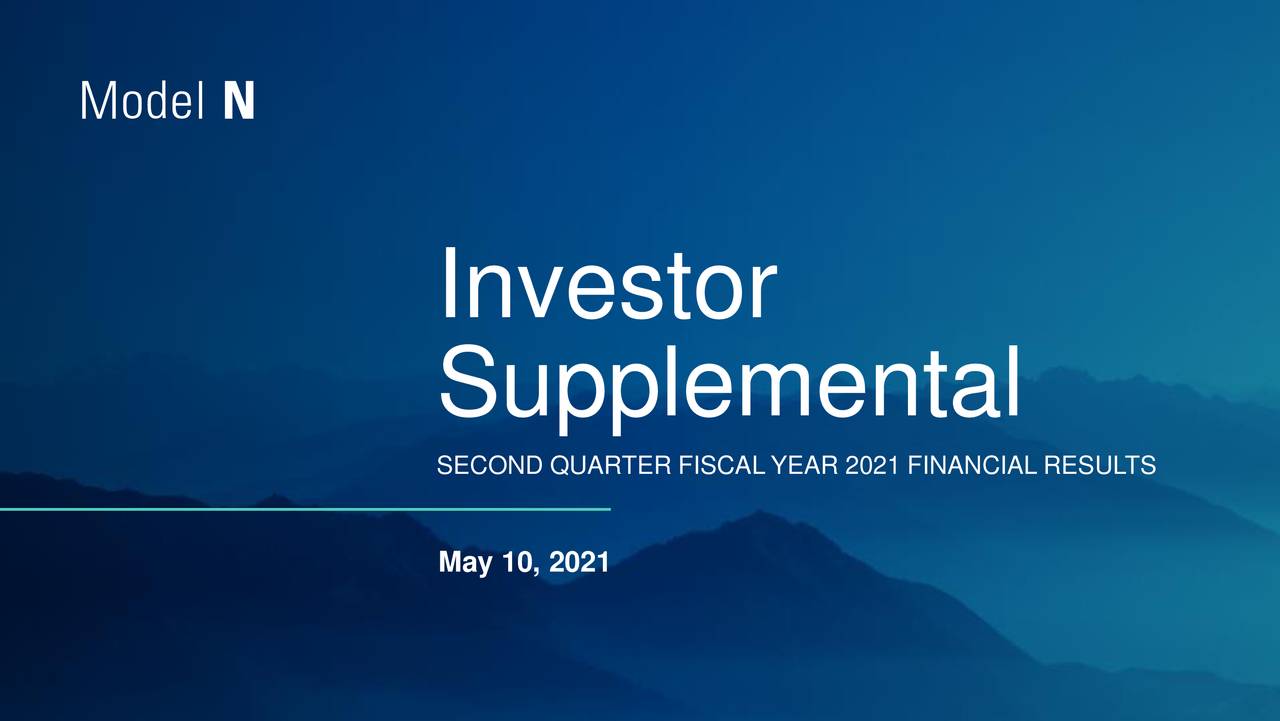 Model N

Investor Supplemental

SECOND QUARTER FISCAL YEAR 2021 FINANCIAL RESULTS

May 10, 2021